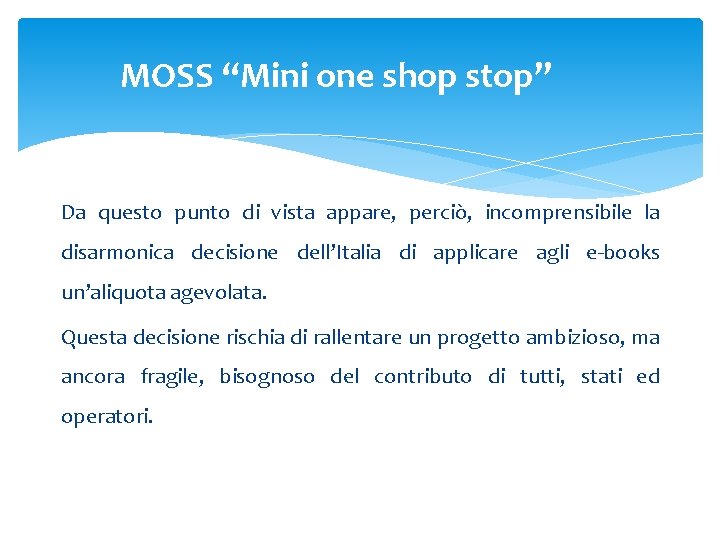 MOSS "Mini one shop stop"

Da questo punto di vista appare, perciò, incomprensibile la disarmonica decisione dell'Italia di applicare agli e-books un'aliquota agevolata.

Questa decisione rischia di rallentare un progetto ambizioso, ma ancora fragile, bisognoso del contributo di tutti, stati ed operatori.